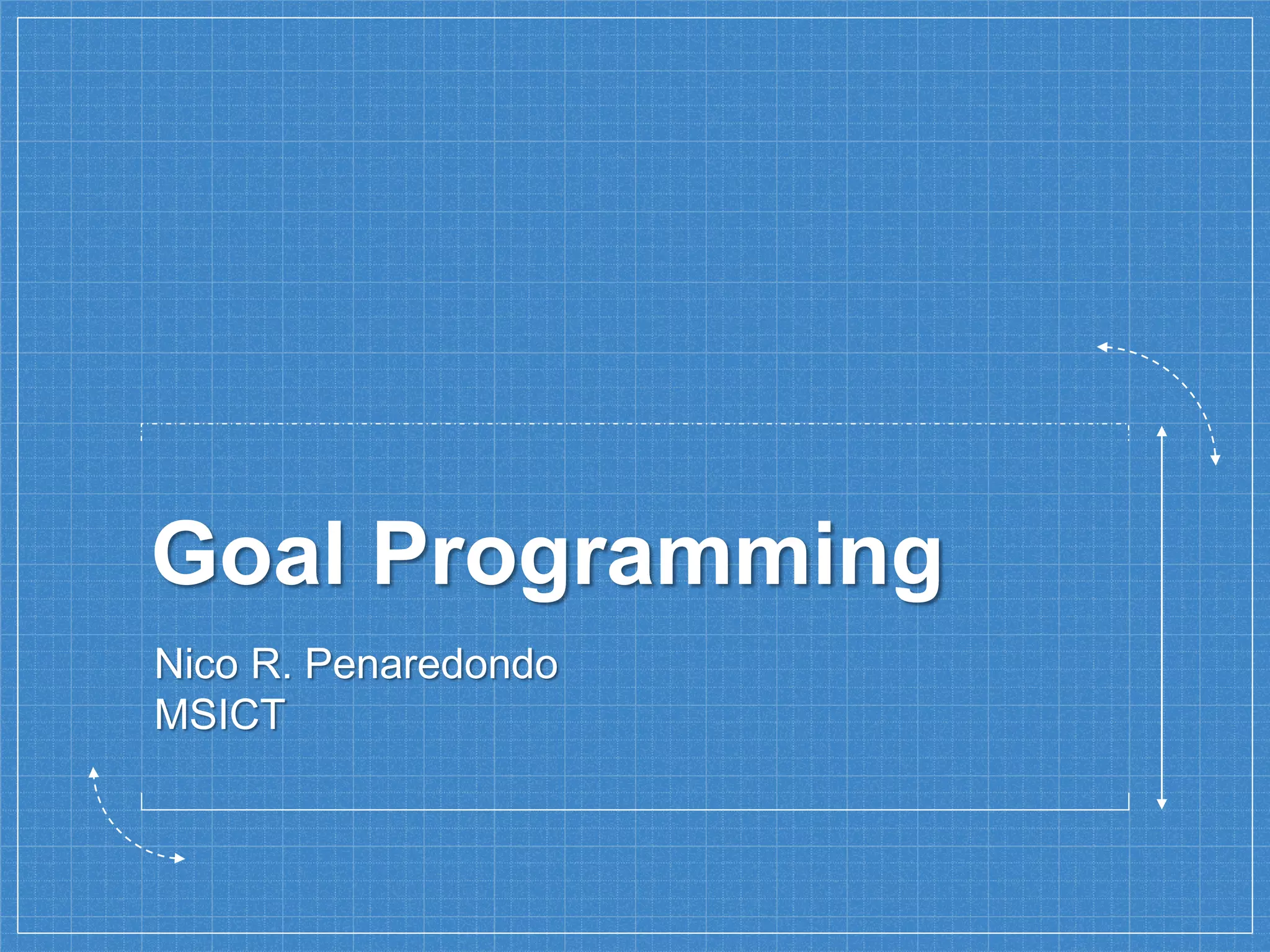 Goal Programming

Nico R. Penaredondo
MSICT